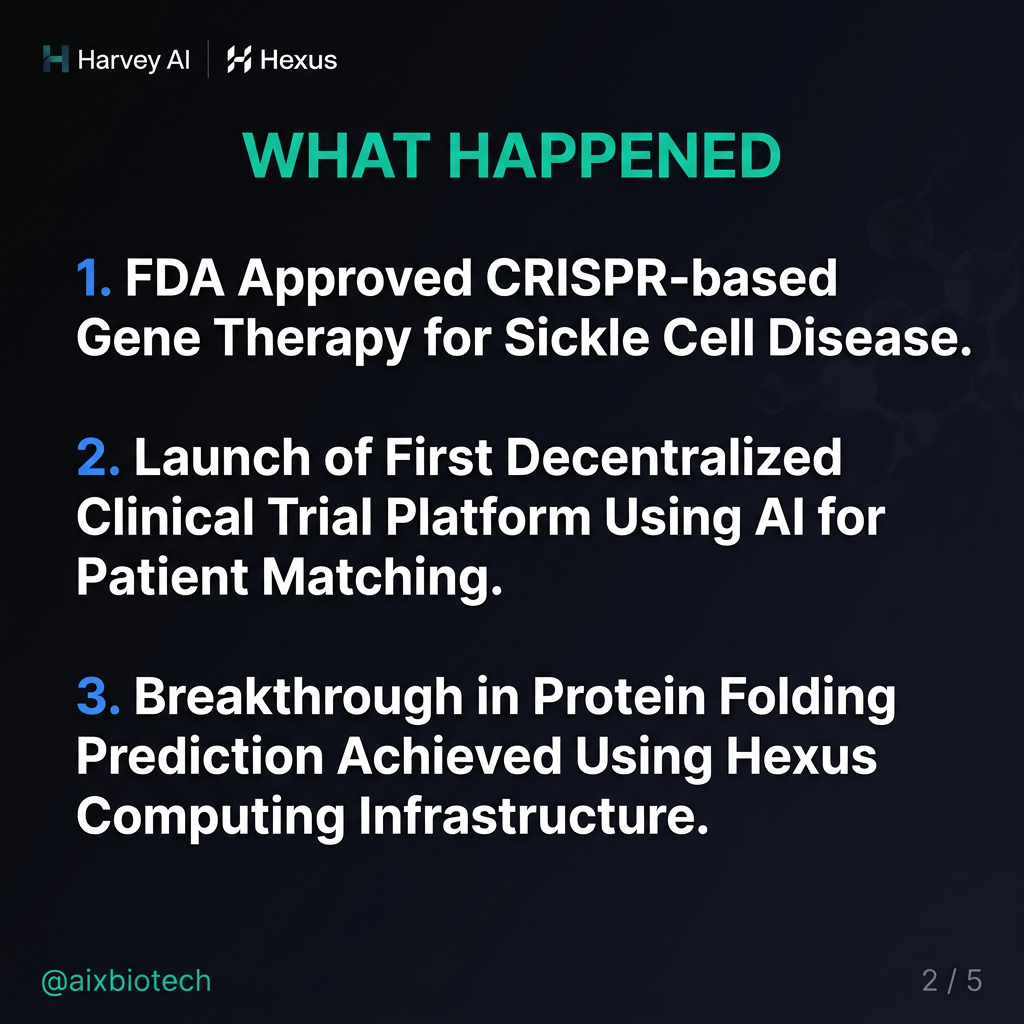 Harvey AI | Hexus

WHAT HAPPENED

1. FDA Approved CRISPR-based Gene Therapy for Sickle Cell Disease.

2. Launch of First Decentralized Clinical Trial Platform Using AI for Patient Matching.

3. Breakthrough in Protein Folding Prediction Achieved Using Hexus Computing Infrastructure.

@aixbiotech

2 / 5